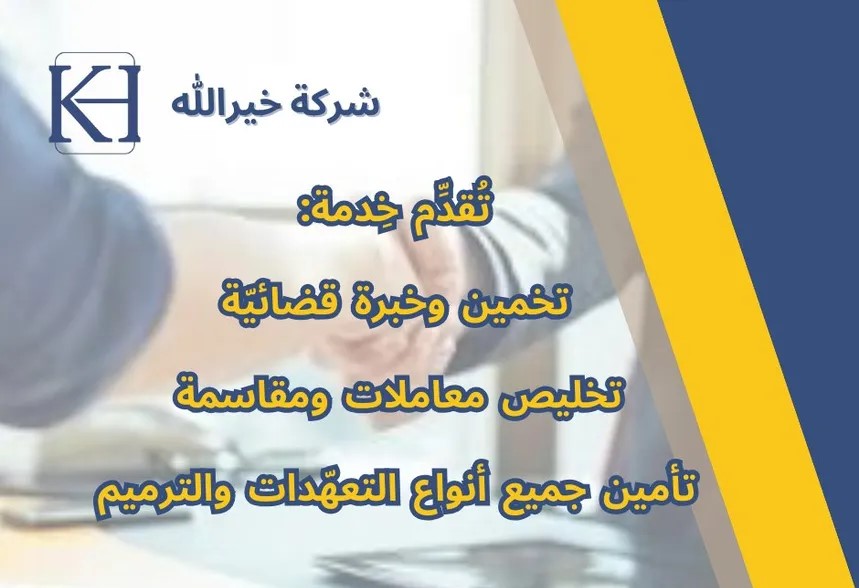 KH

شركة خيرالله

تُقدِّم خِدمة:

تخمين وخبرة قضائيّة

تخليص معاملات ومقاسمة

تأمين جميع أنواع التعهّدات والترميم